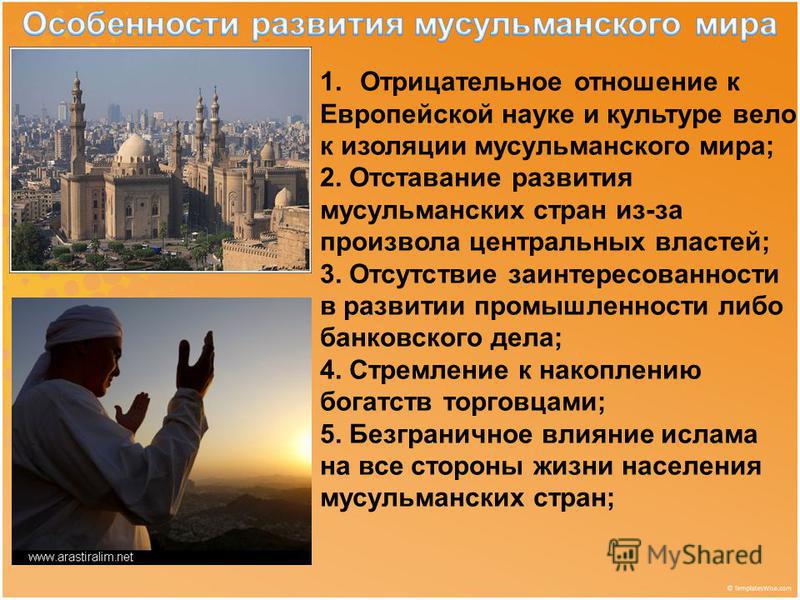 Особенности развития мусульманского мира

1. Отрицательное отношение к Европейской науке и культуре вело к изоляции мусульманского мира;
2. Отставание развития мусульманских стран из-за произвола центральных властей;
3. Отсутствие заинтересованности в развитии промышленности либо банковского дела;
4. Стремление к накоплению богатств торговцами;
5. Безграничное влияние ислама на все стороны жизни населения мусульманских стран;

www.arastiralim.net

MyShared

© TemplatesWise.com